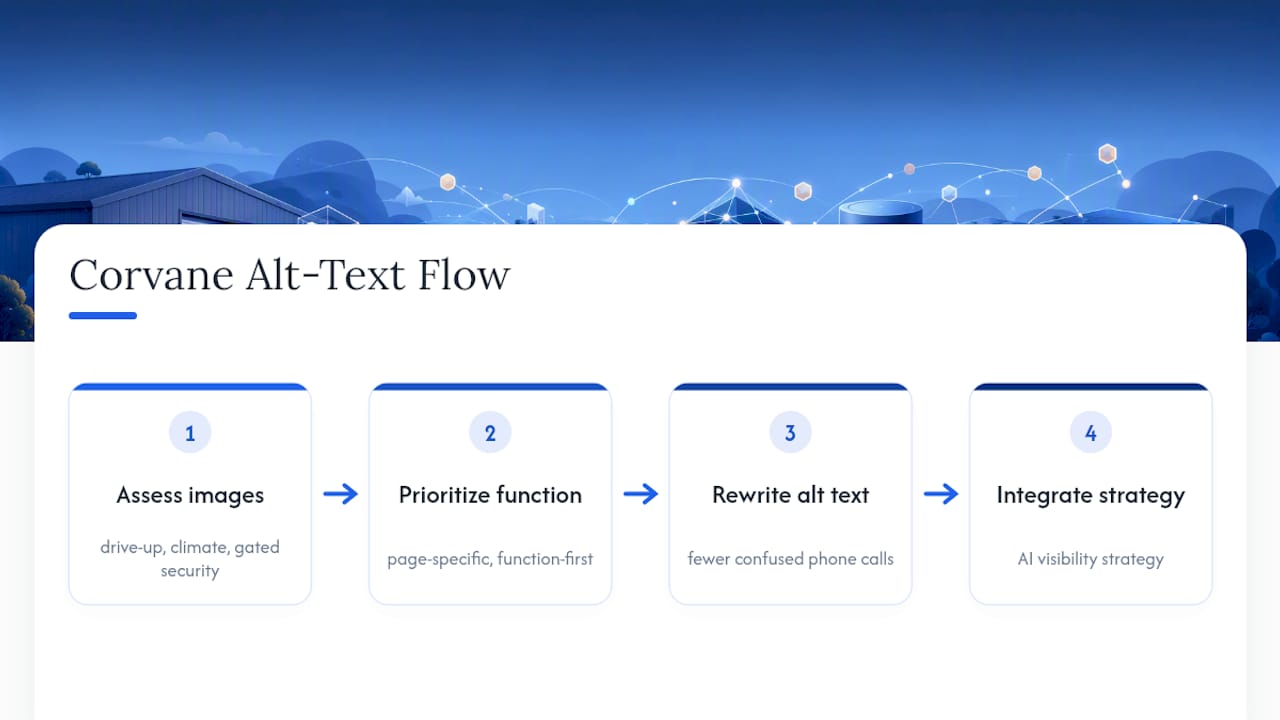 Corvane Alt-Text Flow

1

Assess images

drive-up, climate, gated security

2

Prioritize function

page-specific, function-first

3

Rewrite alt text

fewer confused phone calls

4

Integrate strategy

AI visibility strategy